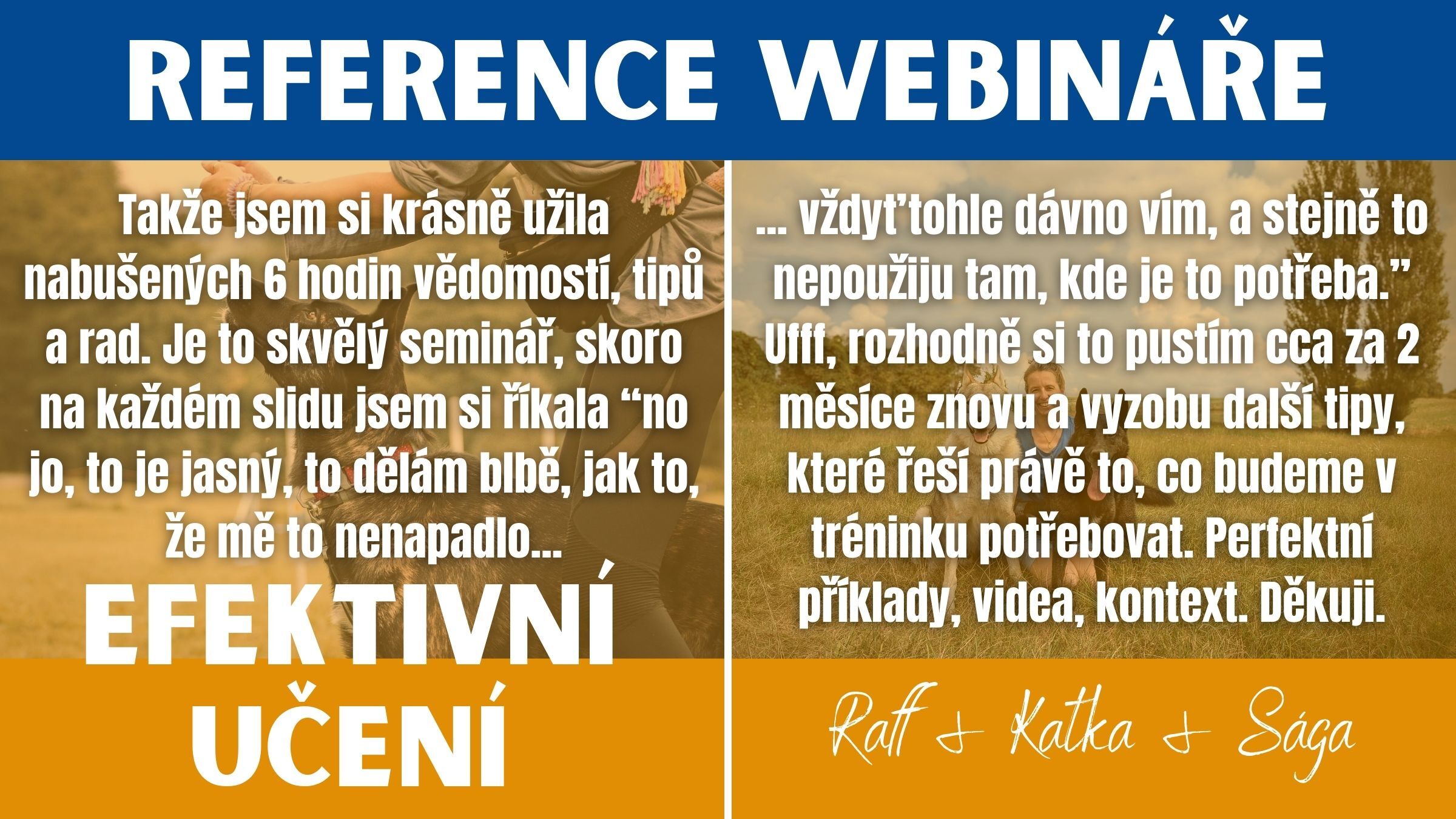 REFERENCE WEBINÁŘE

Takže jsem si krásně užila nabušených 6 hodin vědomostí, tipů a rad. Je to skvělý seminář, skoro na každém slidu jsem si říkala “no jo, to je jasný, to dělám blbě, jak to, že mě to nenapadlo...

EFEKTIVNÍ UČENÍ

... vždyt’tohle dávno vím, a stejně to nepoužiju tam, kde je to potřeba.” Ufff, rozhodně si to pustím cca za 2 měsíce znovu a vyzobu další tipy, které řeší právě to, co budeme v tréninku potřebovat. Perfektní příklady, videa, kontext. Děkuji.

Raff & Katka & Sága